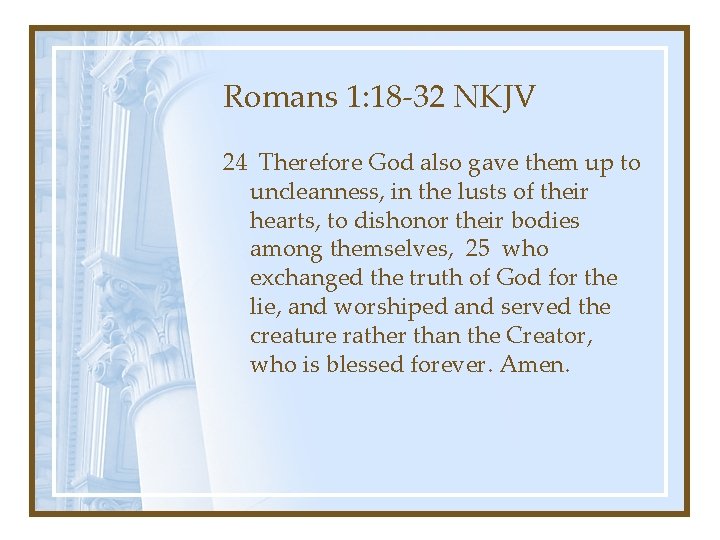 Romans 1:18-32 NKJV

24 Therefore God also gave them up to uncleanness, in the lusts of their hearts, to dishonor their bodies among themselves, 25 who exchanged the truth of God for the lie, and worshiped and served the creature rather than the Creator, who is blessed forever. Amen.